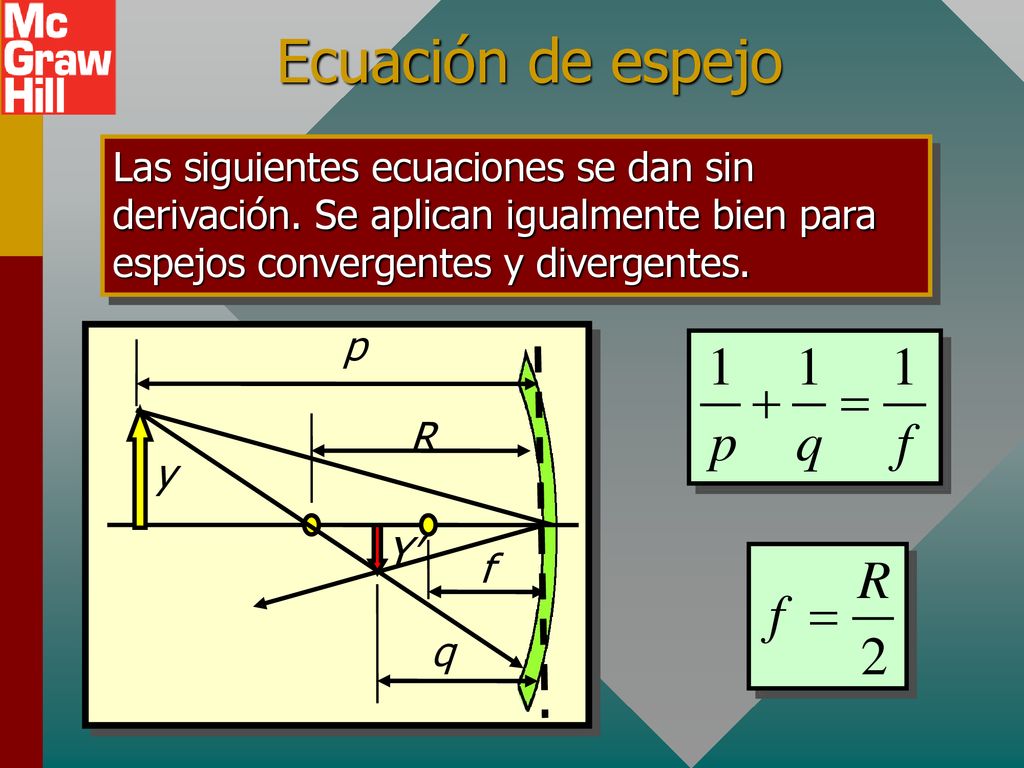 Mc Graw Hill

Ecuación de espejo

Las siguientes ecuaciones se dan sin derivación. Se aplican igualmente bien para espejos convergentes y divergentes.

p

R

y

y'

f

q

$\frac{1}{p} + \frac{1}{q} = \frac{1}{f}$

$f = \frac{R}{2}$